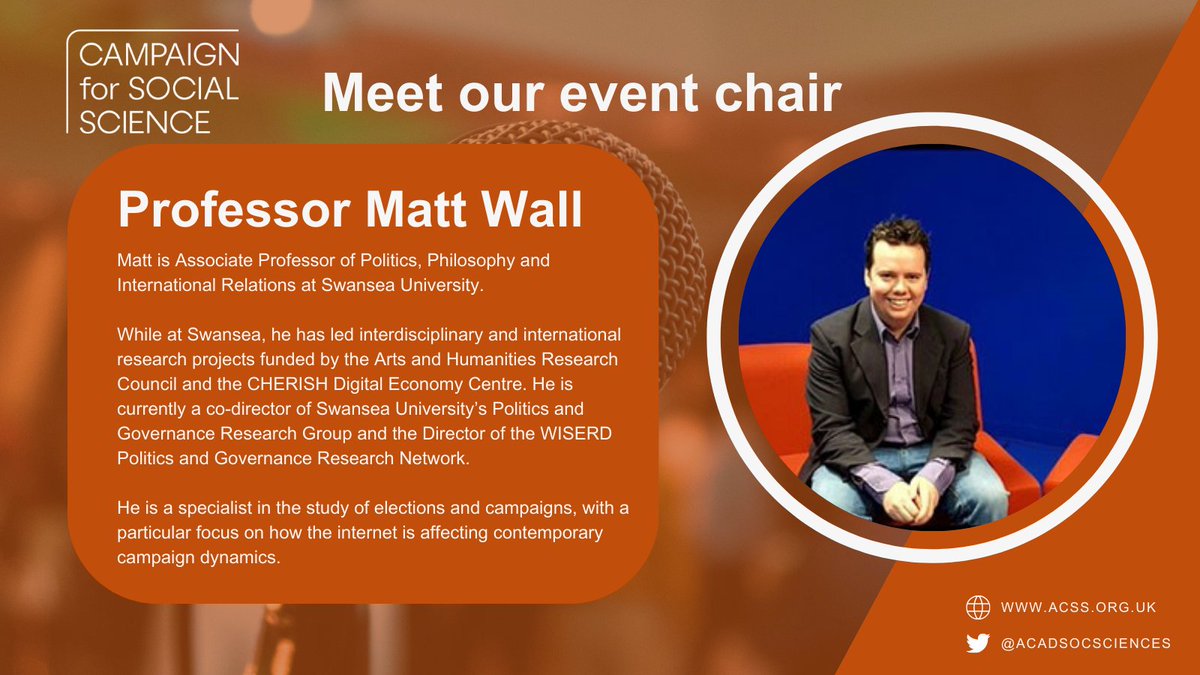 CAMPAIGN for SOCIAL SCIENCE

Meet our event chair

Professor Matt Wall

Matt is Associate Professor of Politics, Philosophy and International Relations at Swansea University.

While at Swansea, he has led interdisciplinary and international research projects funded by the Arts and Humanities Research Council and the CHERISH Digital Economy Centre. He is currently a co-director of Swansea University's Politics and Governance Research Group and the Director of the WISERD Politics and Governance Research Network.

He is a specialist in the study of elections and campaigns, with a particular focus on how the internet is affecting contemporary campaign dynamics.

WWW.ACSS.ORG.UK

@ACADSOCSCIENCES